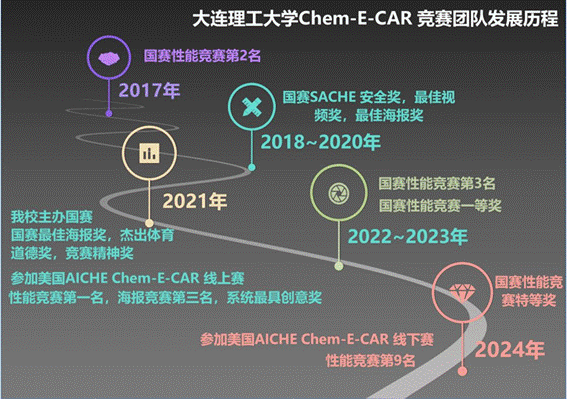 大连理工大学Chem-E-CAR 竞赛团队发展历程

国赛性能竞赛第2名

2017年

国赛SACHE 安全奖，最佳视频奖，最佳海报奖

2018~2020年

2021年

我校主办国赛
国赛最佳海报奖，杰出体育道德奖，竞赛精神奖

参加美国AICHE Chem-E-CAR 线上赛
性能竞赛第一名，海报竞赛第三名，系统最具创意奖

国赛性能竞赛第3名
国赛性能竞赛一等奖

2022~2023年

国赛性能竞赛特等奖

参加美国AICHE Chem-E-CAR 线下赛
性能竞赛第9名

2024年